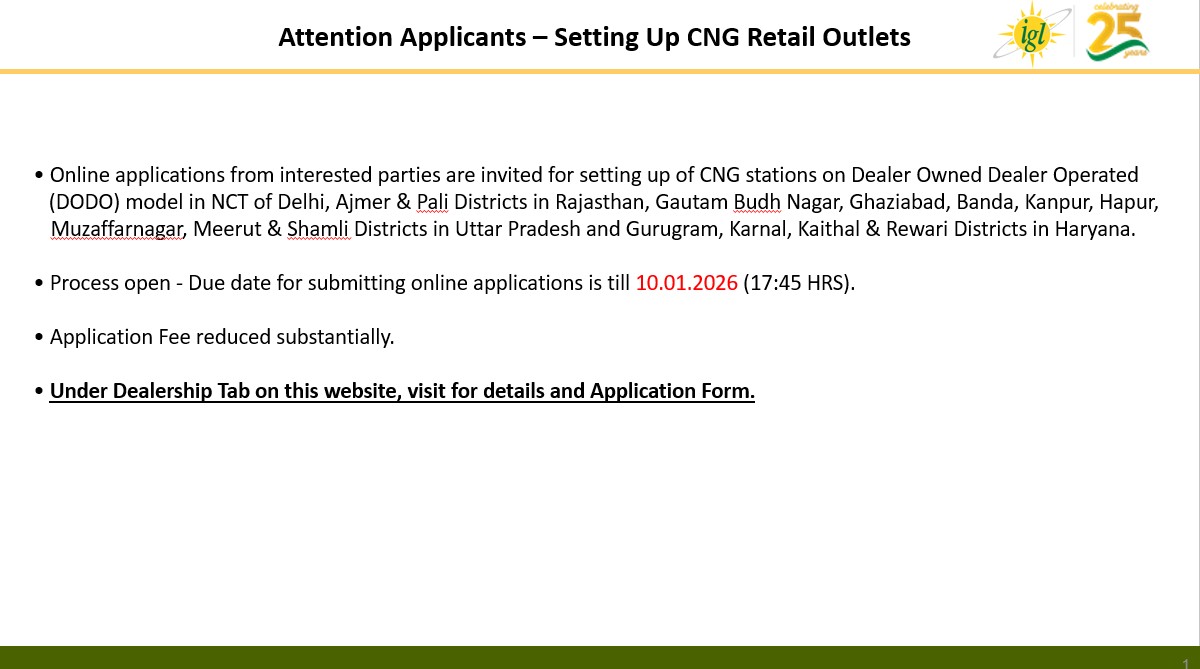 Attention Applicants – Setting Up CNG Retail Outlets

igl

celebrating 25 years

• Online applications from interested parties are invited for setting up of CNG stations on Dealer Owned Dealer Operated (DODO) model in NCT of Delhi, Ajmer & Pali Districts in Rajasthan, Gautam Budh Nagar, Ghaziabad, Banda, Kanpur, Hapur, Muzaffarnagar, Meerut & Shamli Districts in Uttar Pradesh and Gurugram, Karnal, Kaithal & Rewari Districts in Haryana.

• Process open - Due date for submitting online applications is till 10.01.2026 (17:45 HRS).

• Application Fee reduced substantially.

• Under Dealership Tab on this website, visit for details and Application Form.

1